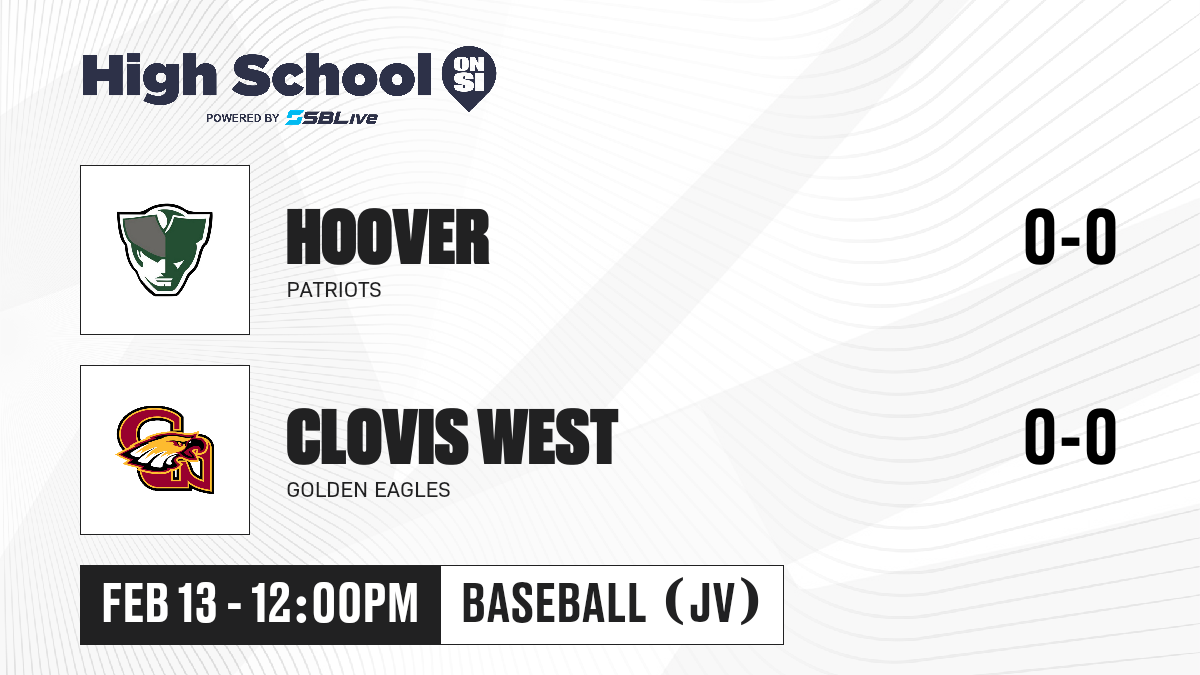 High School ON SI
POWERED BY SBLive

HOOVER
PATRIOTS
0-0

CLOVIS WEST
GOLDEN EAGLES
0-0

FEB 13 - 12:00PM
BASEBALL (JV)